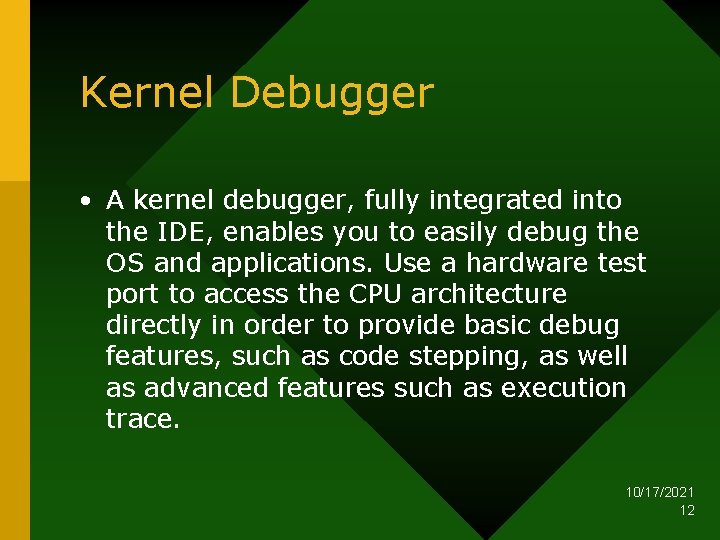 Kernel Debugger

• A kernel debugger, fully integrated into the IDE, enables you to easily debug the OS and applications. Use a hardware test port to access the CPU architecture directly in order to provide basic debug features, such as code stepping, as well as advanced features such as execution trace.

10/17/2021
12